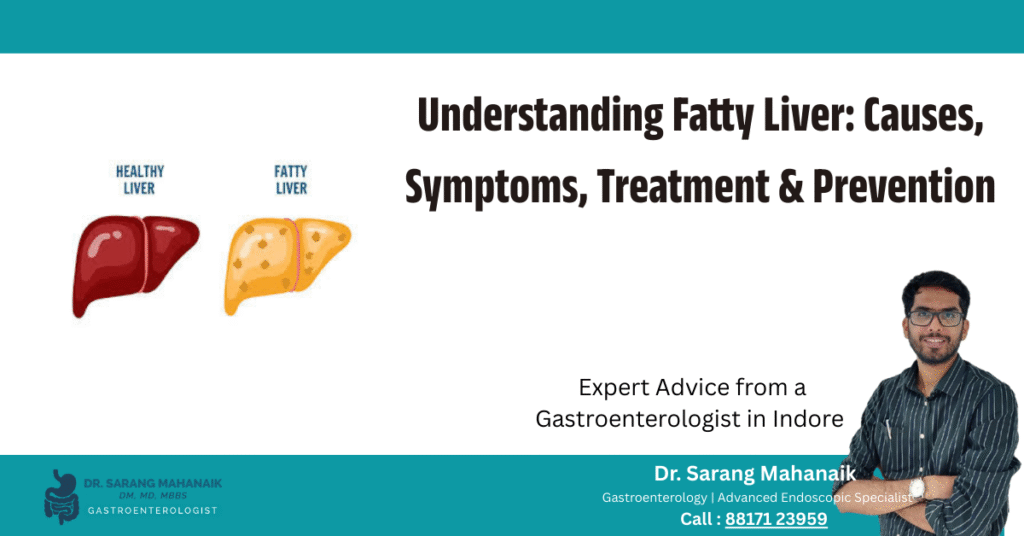 Understanding Fatty Liver: Causes, Symptoms, Treatment & Prevention

HEALTHY LIVER

FATTY LIVER

Expert Advice from a Gastroenterologist in Indore

DR. SARANG MAHANAIK
DM, MD, MBBS
GASTROENTEROLOGIST

Dr. Sarang Mahanaik
Gastroenterology | Advanced Endoscopic Specialist
Call : 88171 23959